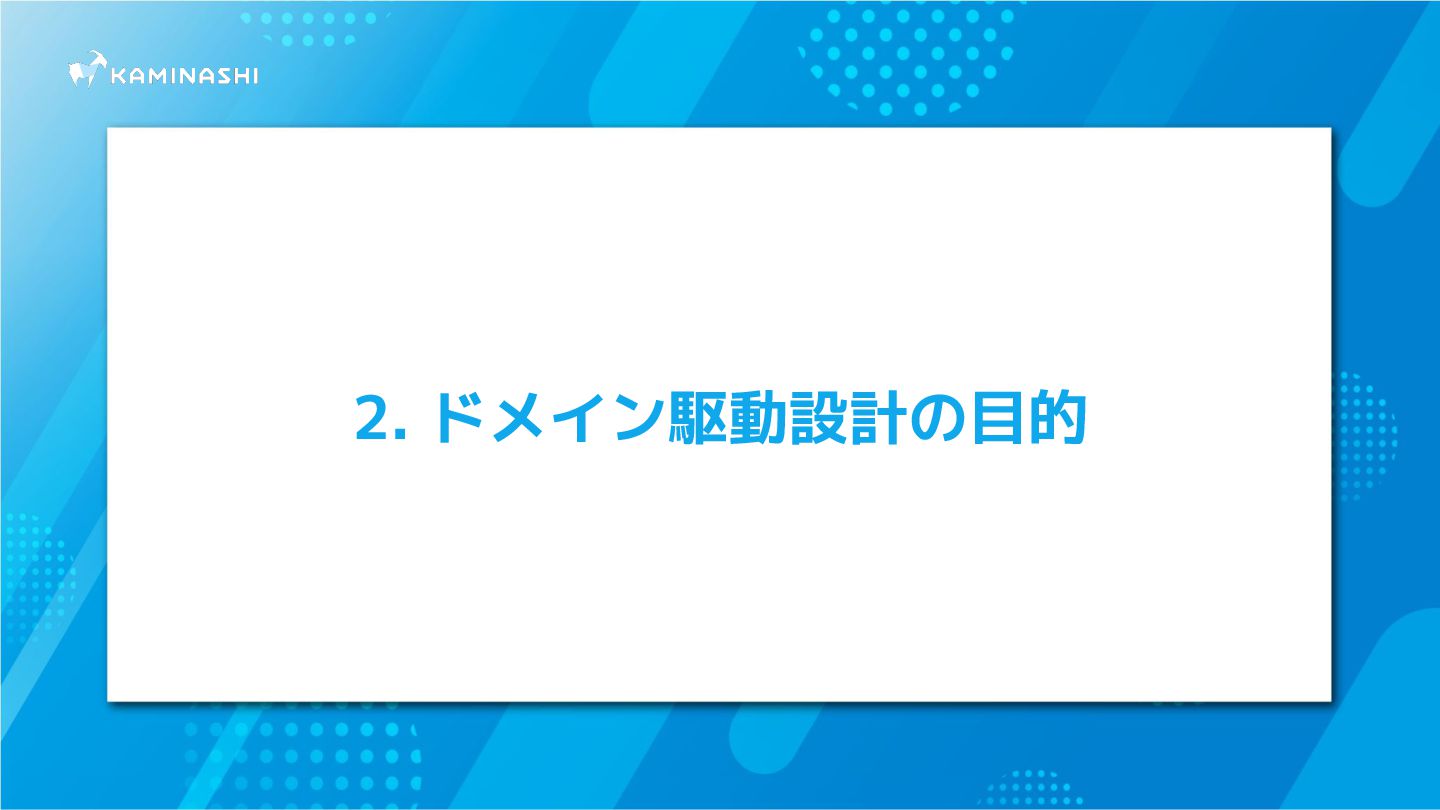 KAMINASHI

2. ドメイン駆動設計の目的